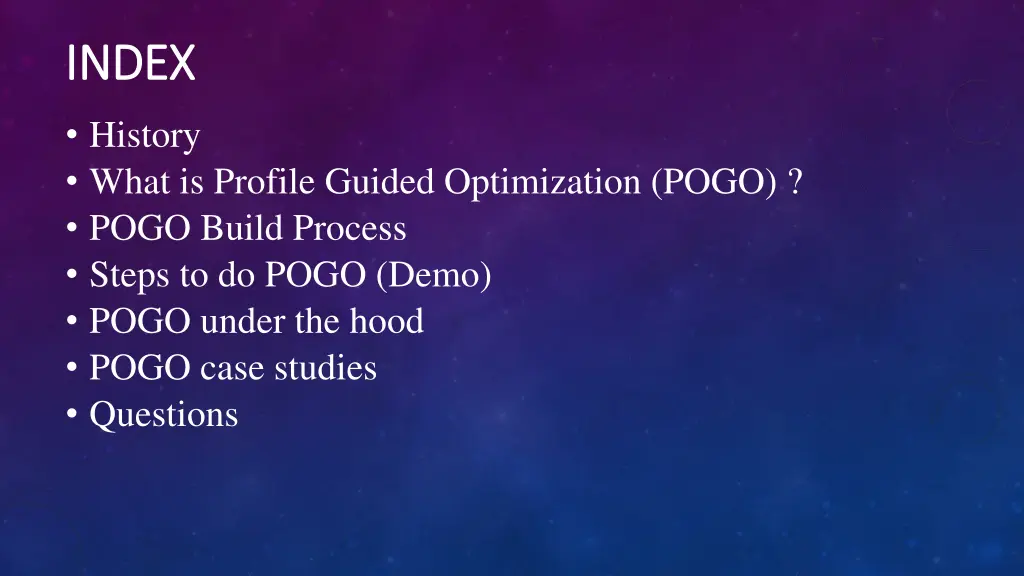 INDEX

• History
• What is Profile Guided Optimization (POGO) ?
• POGO Build Process
• Steps to do POGO (Demo)
• POGO under the hood
• POGO case studies
• Questions